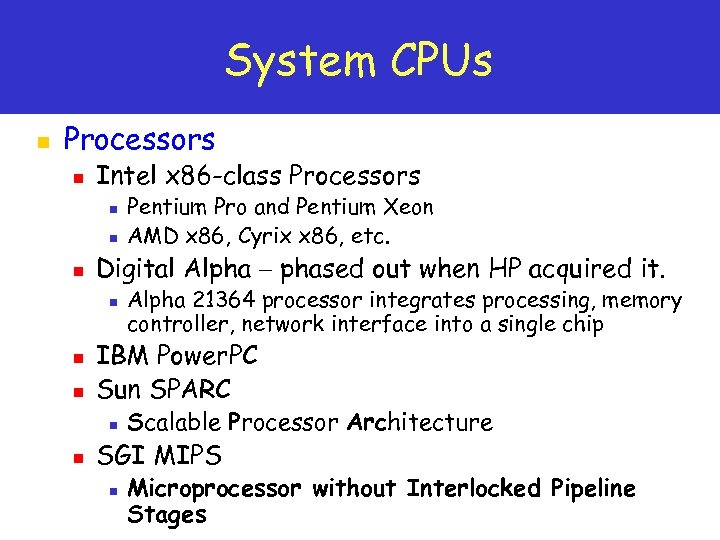 System CPUs

Processors

Intel x86-class Processors

Pentium Pro and Pentium Xeon

AMD x86, Cyrix x86, etc.

Digital Alpha – phased out when HP acquired it.

Alpha 21364 processor integrates processing, memory controller, network interface into a single chip

IBM PowerPC

Sun SPARC

Scalable Processor Architecture

SGI MIPS

Microprocessor without Interlocked Pipeline Stages